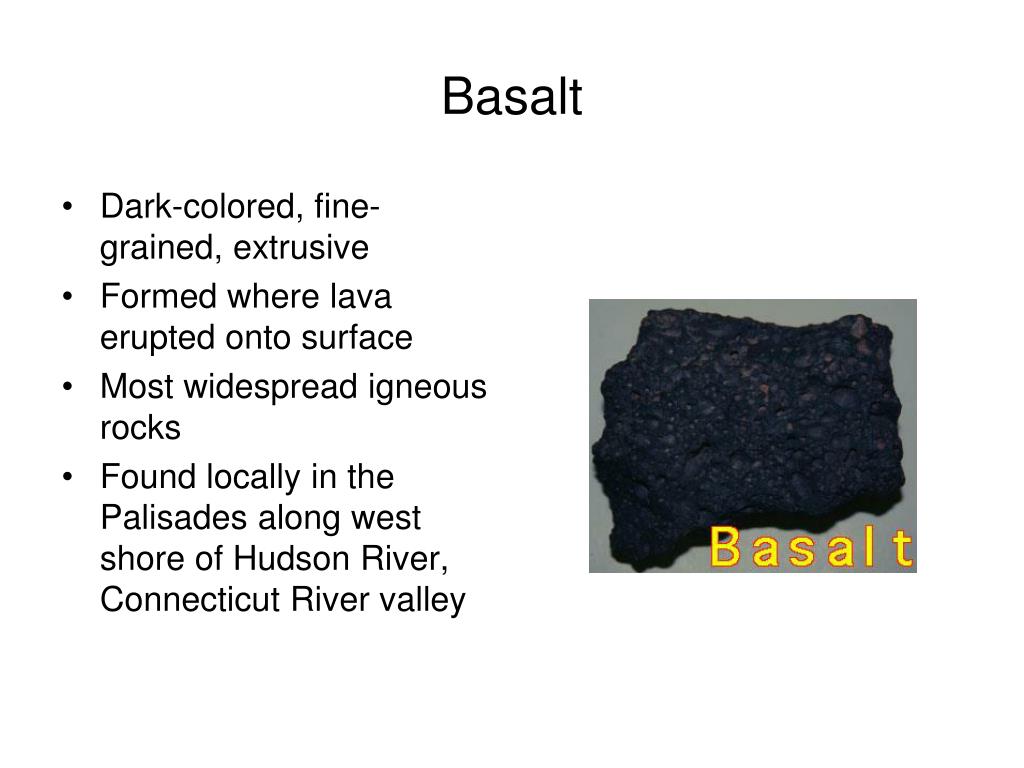 Basalt

• Dark-colored, fine-grained, extrusive
• Formed where lava erupted onto surface
• Most widespread igneous rocks
• Found locally in the Palisades along west shore of Hudson River, Connecticut River valley

Basalt